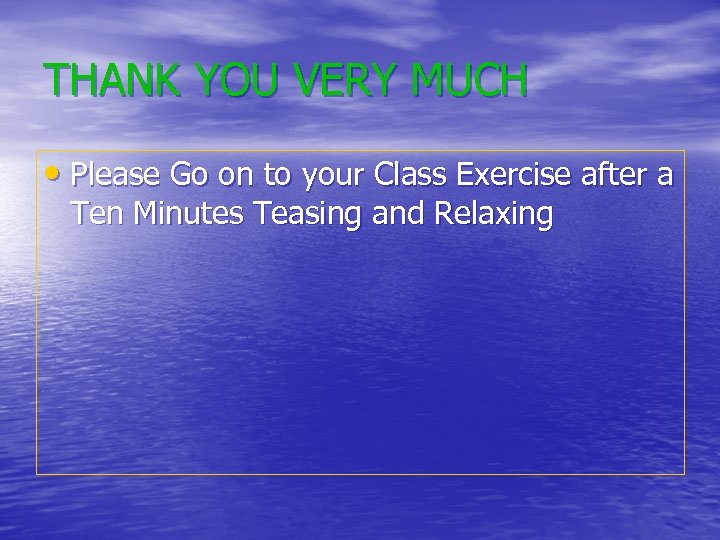 THANK YOU VERY MUCH

• Please Go on to your Class Exercise after a Ten Minutes Teasing and Relaxing